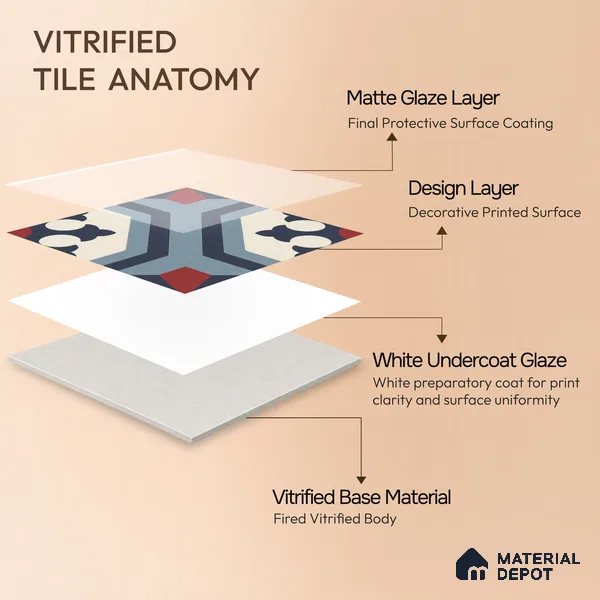 VITRIFIED
TILE ANATOMY

Matte Glaze Layer
Final Protective Surface Coating

Design Layer
Decorative Printed Surface

White Undercoat Glaze
White preparatory coat for print clarity and surface uniformity

Vitrified Base Material
Fired Vitrified Body

MATERIAL
DEPOT